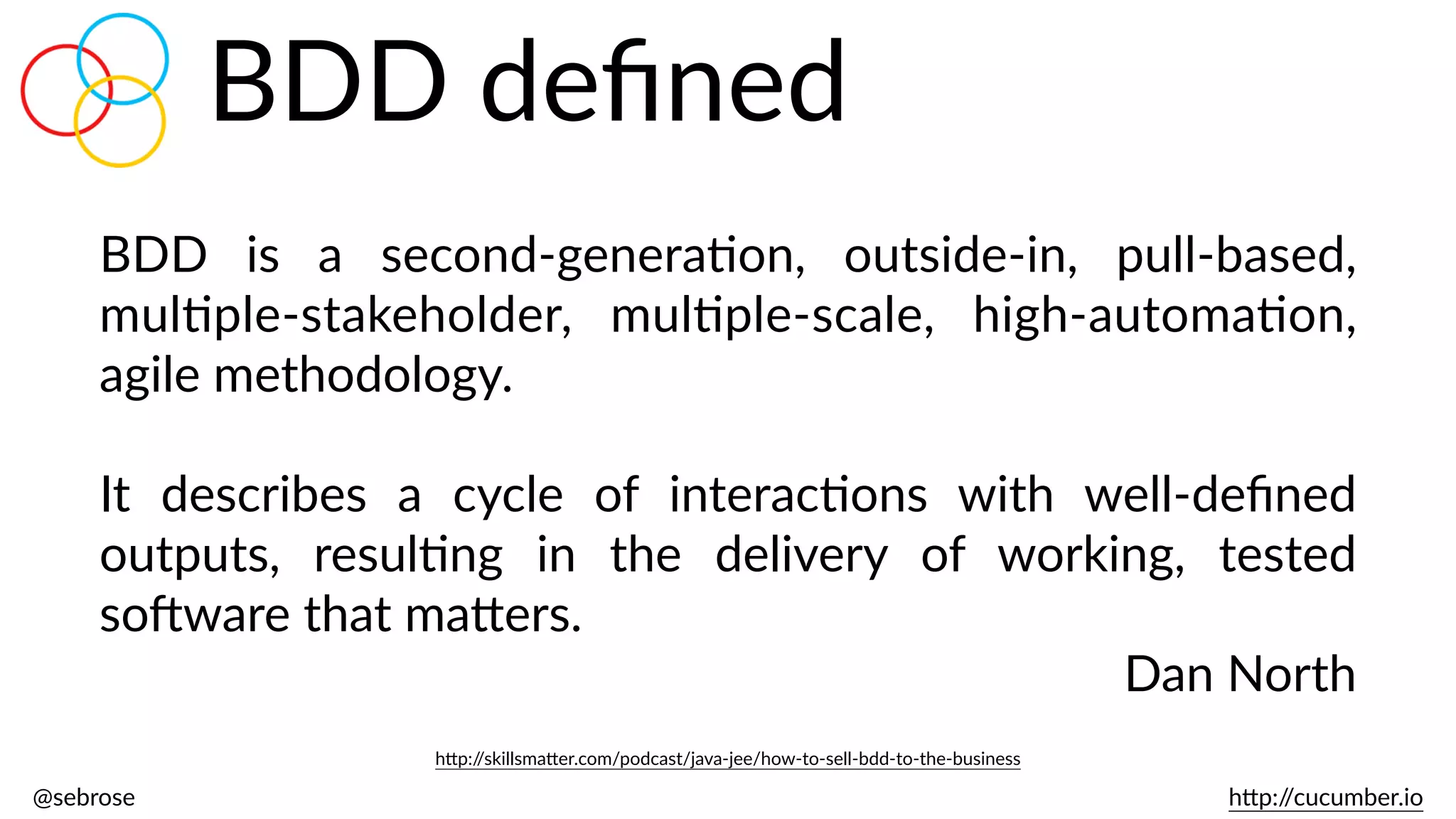 BDD defined

BDD is a second-generation, outside-in, pull-based, multiple-stakeholder, multiple-scale, high-automation, agile methodology.

It describes a cycle of interactions with well-defined outputs, resulting in the delivery of working, tested software that matters.

Dan North

http://skillsmatter.com/podcast/java-jee/how-to-sell-bdd-to-the-business

@sebrose

http://cucumber.io